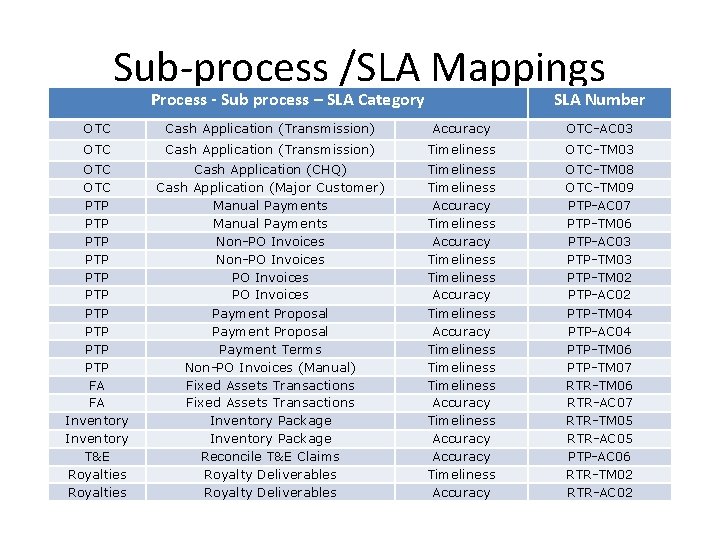 Sub-process /SLA Mappings

| Process - Sub process – SLA Category | | | SLA Number |
|---|---|---|---|
| OTC | Cash Application (Transmission) | Accuracy | OTC-AC03 |
| OTC | Cash Application (Transmission) | Timeliness | OTC-TM03 |
| OTC | Cash Application (CHQ) | Timeliness | OTC-TM08 |
| OTC | Cash Application (Major Customer) | Timeliness | OTC-TM09 |
| PTP | Manual Payments | Accuracy | PTP-AC07 |
| PTP | Manual Payments | Timeliness | PTP-TM06 |
| PTP | Non-PO Invoices | Accuracy | PTP-AC03 |
| PTP | Non-PO Invoices | Timeliness | PTP-TM03 |
| PTP | PO Invoices | Timeliness | PTP-TM02 |
| PTP | PO Invoices | Accuracy | PTP-AC02 |
| PTP | Payment Proposal | Timeliness | PTP-TM04 |
| PTP | Payment Proposal | Accuracy | PTP-AC04 |
| PTP | Payment Terms | Timeliness | PTP-TM06 |
| PTP | Non-PO Invoices (Manual) | Timeliness | PTP-TM07 |
| FA | Fixed Assets Transactions | Timeliness | RTR-TM06 |
| FA | Fixed Assets Transactions | Accuracy | RTR-AC07 |
| Inventory | Inventory Package | Timeliness | RTR-TM05 |
| Inventory | Inventory Package | Accuracy | RTR-AC05 |
| T&E | Reconcile T&E Claims | Accuracy | PTP-AC06 |
| Royalties | Royalty Deliverables | Timeliness | RTR-TM02 |
| Royalties | Royalty Deliverables | Accuracy | RTR-AC02 |